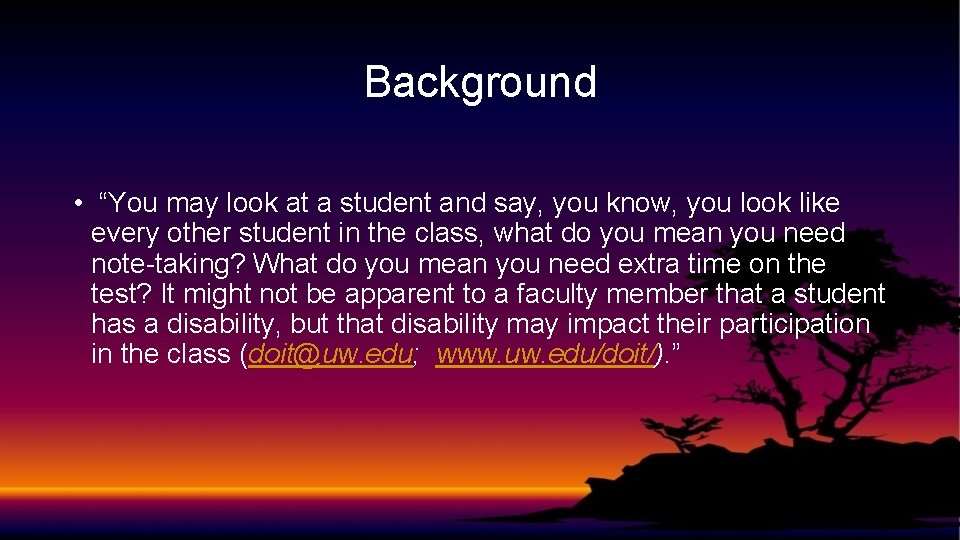 Background

• “You may look at a student and say, you know, you look like every other student in the class, what do you mean you need note-taking? What do you mean you need extra time on the test? It might not be apparent to a faculty member that a student has a disability, but that disability may impact their participation in the class (doit@uw.edu; www.uw.edu/doit/).”